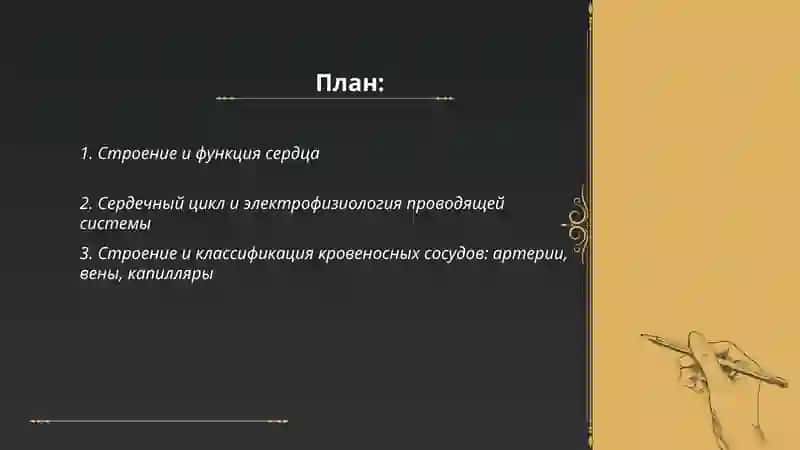 План:

1. Строение и функция сердца

2. Сердечный цикл и электрофизиология проводящей системы

3. Строение и классификация кровеносных сосудов: артерии, вены, капилляры